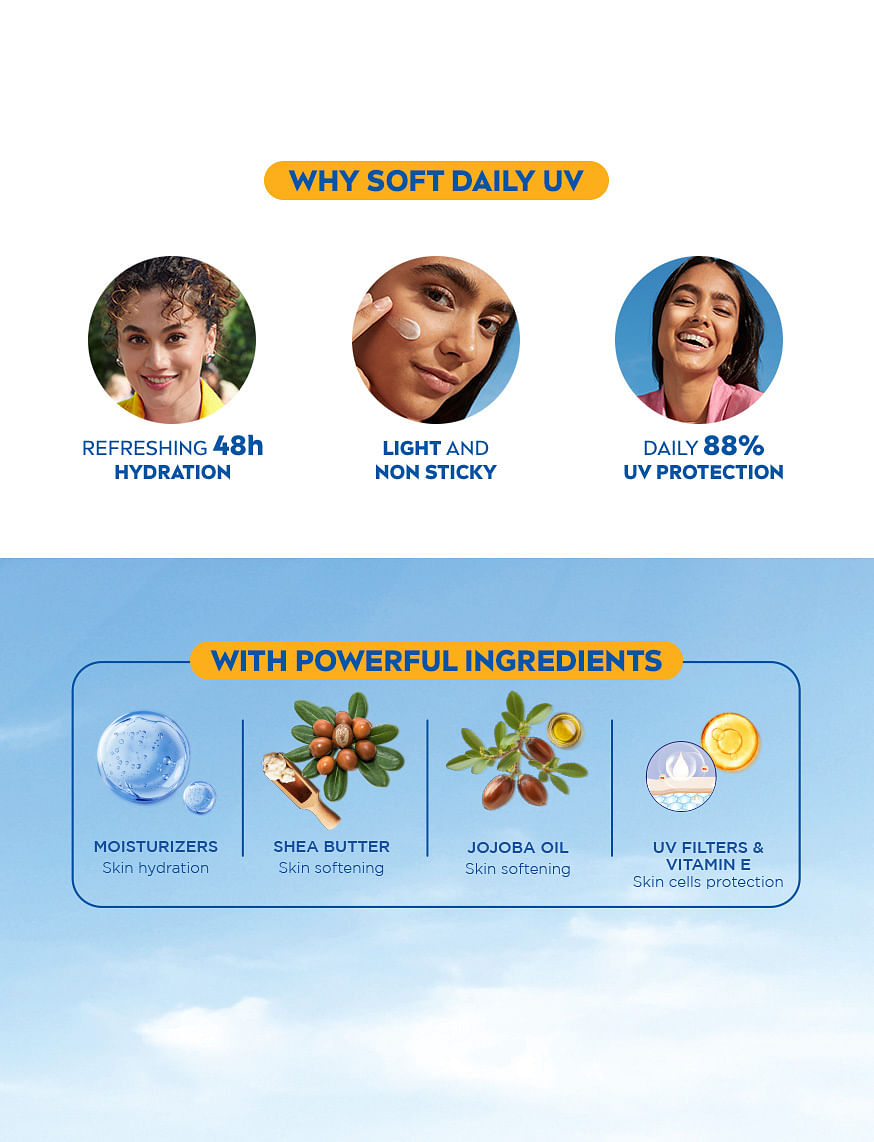 WHY SOFT DAILY UV

REFRESHING 48h HYDRATION

LIGHT AND NON STICKY

DAILY 88% UV PROTECTION

WITH POWERFUL INGREDIENTS

MOISTURIZERS
Skin hydration

SHEA BUTTER
Skin softening

JOJOBA OIL
Skin softening

UV FILTERS & VITAMIN E
Skin cells protection